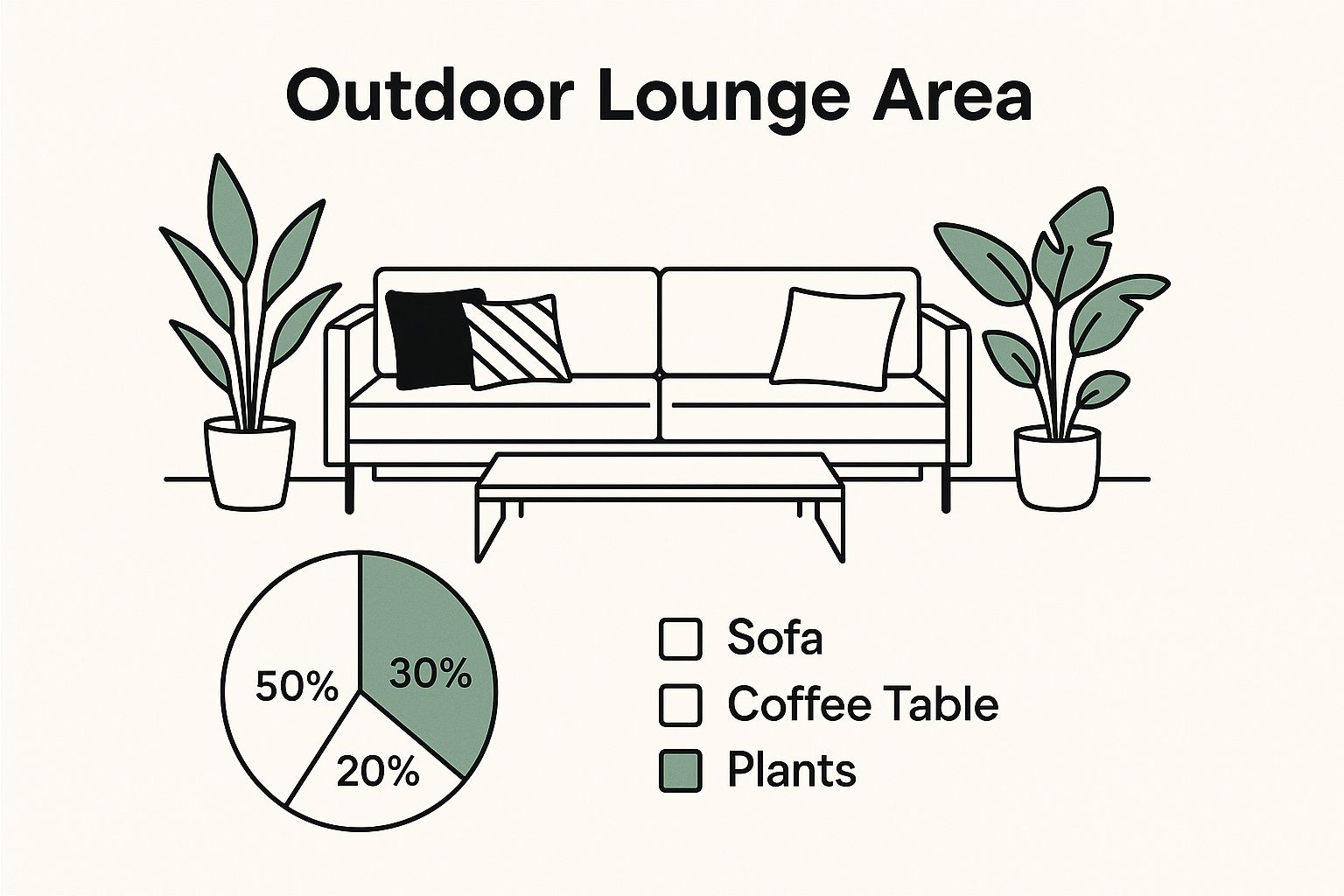 Outdoor Lounge Area

50%
30%
20%

Sofa
Coffee Table
Plants